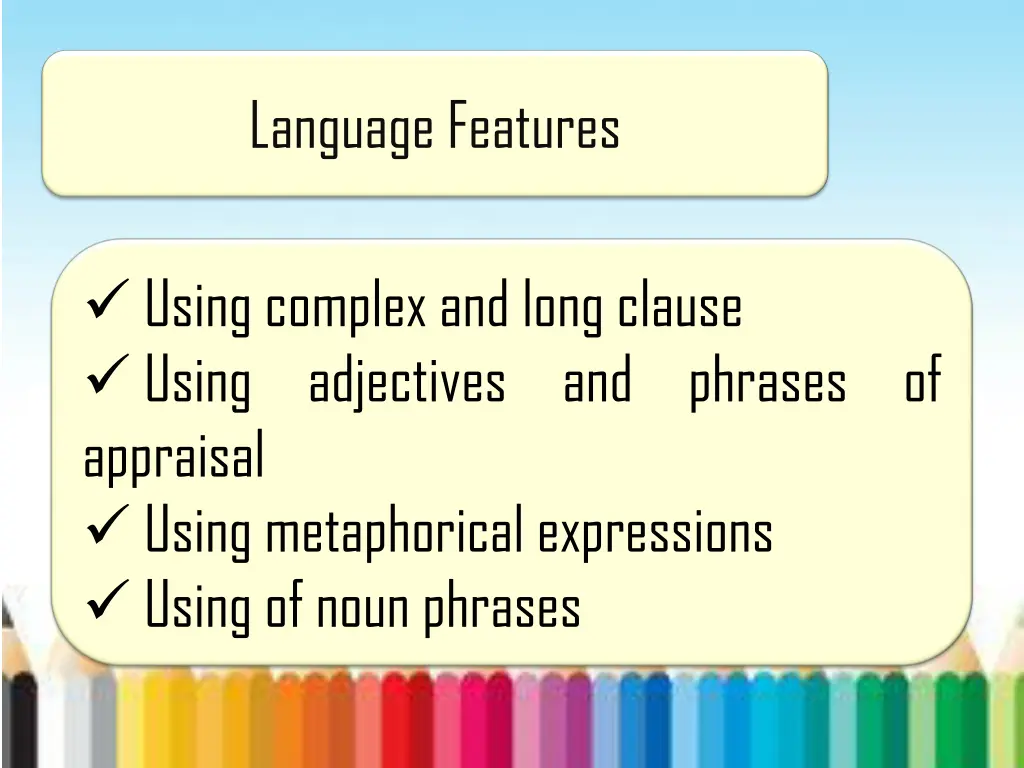 Language Features

✓ Using complex and long clause
✓ Using adjectives and phrases of appraisal
✓ Using metaphorical expressions
✓ Using of noun phrases